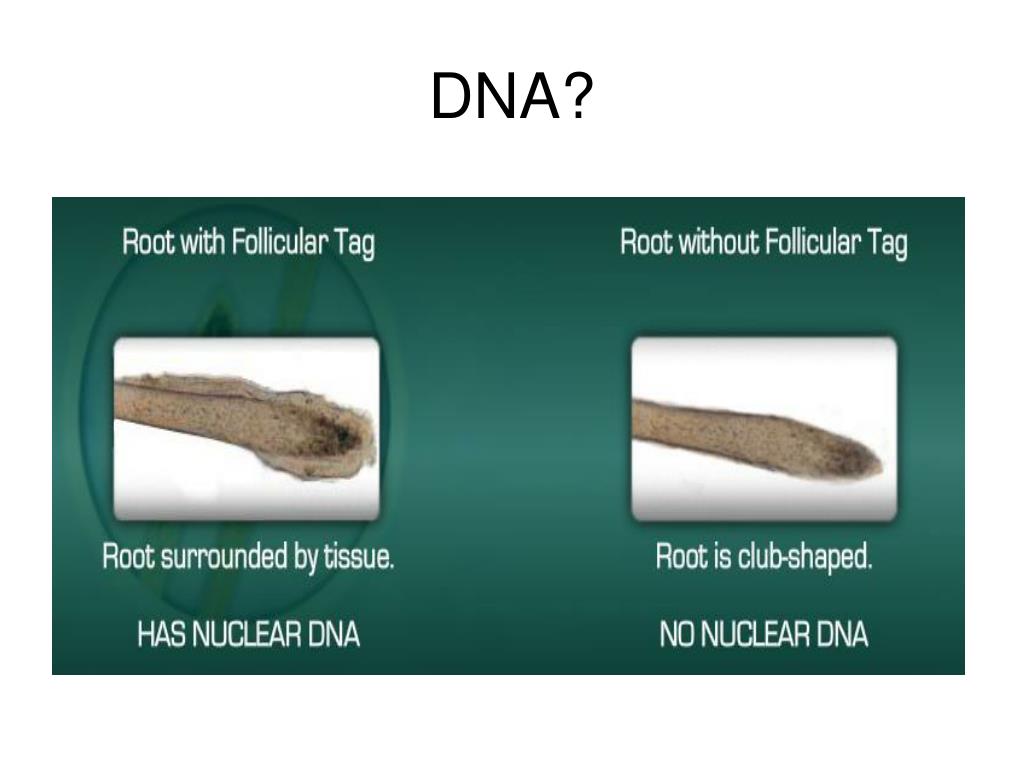 DNA?

Root with Follicular Tag

Root surrounded by tissue.

HAS NUCLEAR DNA

Root without Follicular Tag

Root is club-shaped.

NO NUCLEAR DNA